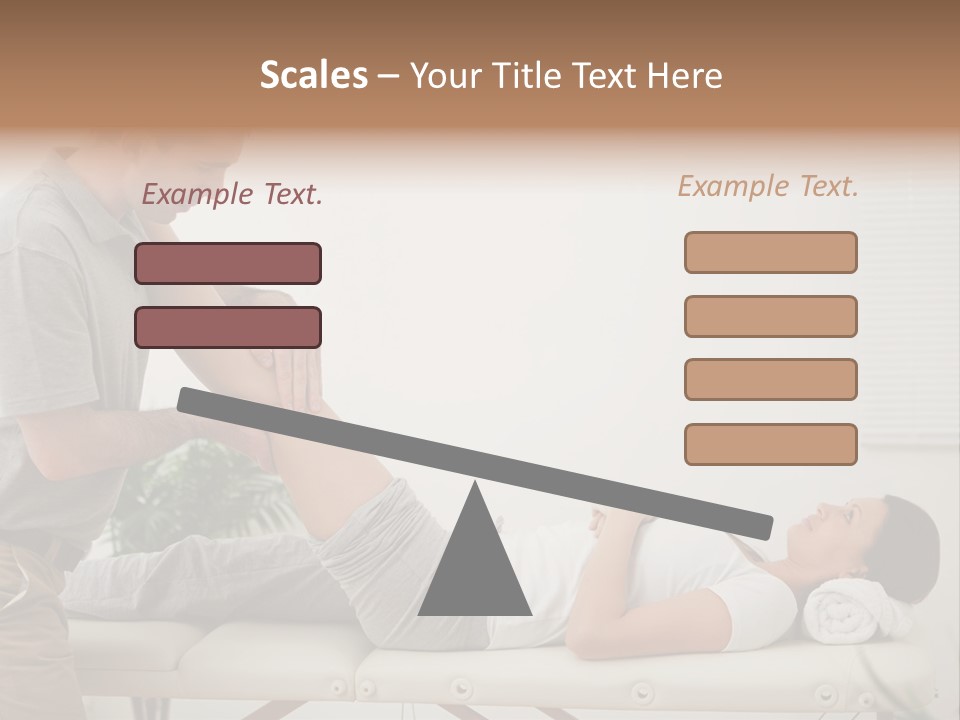 Scales – Your Title Text Here

Example Text.

Example Text.